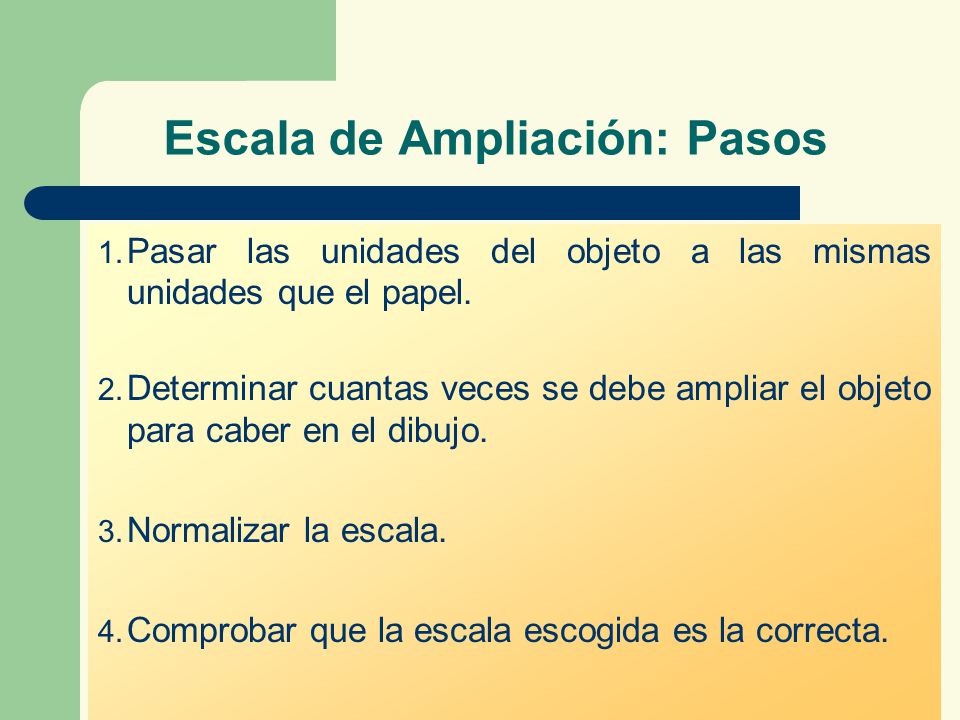 Escala de Ampliación: Pasos

1. Pasar las unidades del objeto a las mismas unidades que el papel.

2. Determinar cuantas veces se debe ampliar el objeto para caber en el dibujo.

3. Normalizar la escala.

4. Comprobar que la escala escogida es la correcta.